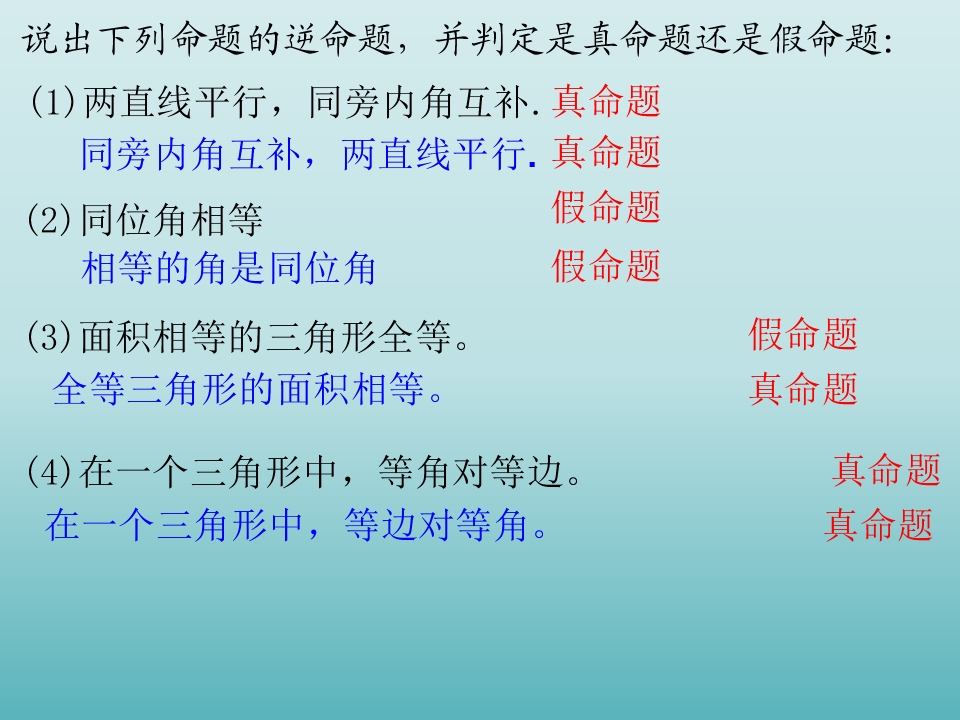 说出下列命题的逆命题，并判定是真命题还是假命题:

(1)两直线平行，同旁内角互补. 真命题
同旁内角互补，两直线平行. 真命题

(2)同位角相等 假命题
相等的角是同位角 假命题

(3)面积相等的三角形全等。 假命题
全等三角形的面积相等。 真命题

(4)在一个三角形中，等角对等边。 真命题
在一个三角形中，等边对等角。 真命题